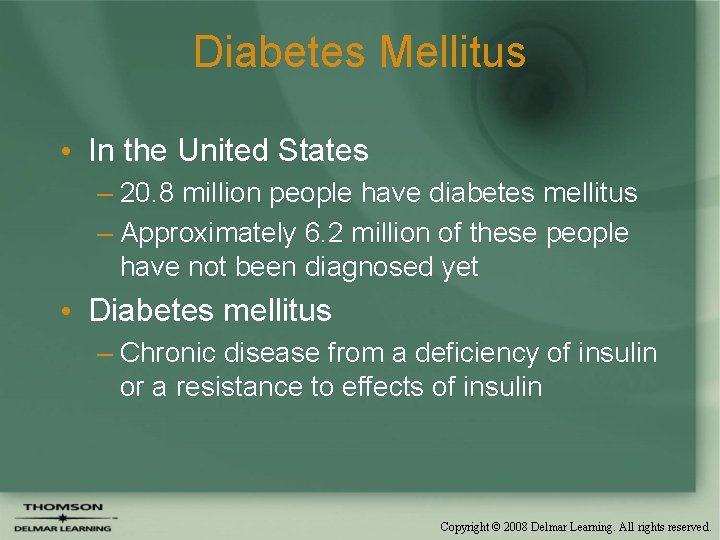 Diabetes Mellitus

• In the United States
– 20.8 million people have diabetes mellitus
– Approximately 6.2 million of these people have not been diagnosed yet

• Diabetes mellitus
– Chronic disease from a deficiency of insulin or a resistance to effects of insulin

THOMSON
DELMAR LEARNING

Copyright © 2008 Delmar Learning. All rights reserved.